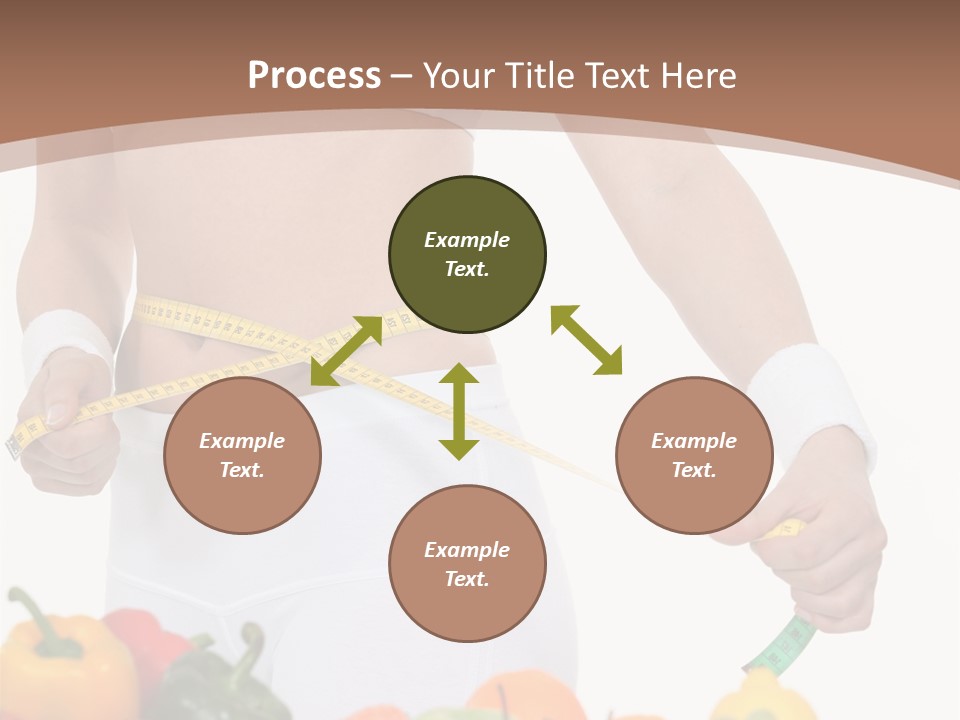 Process – Your Title Text Here

Example Text.

Example Text.

Example Text.

Example Text.